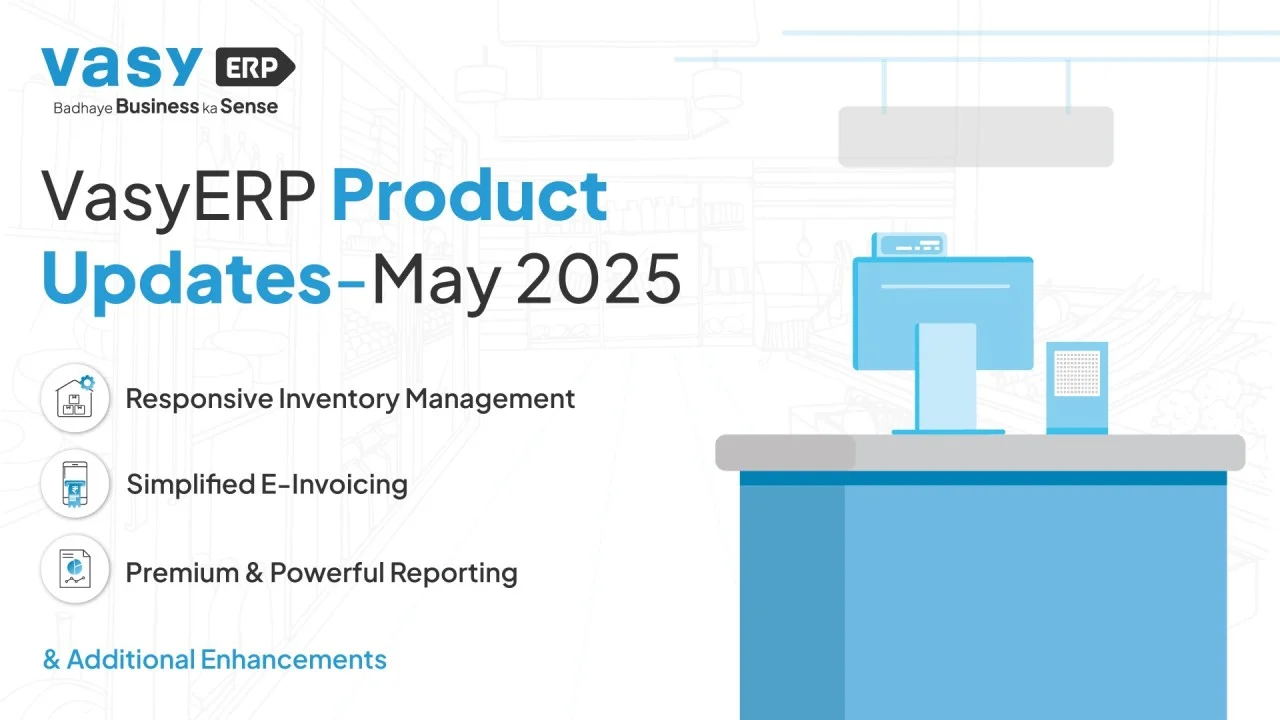 vasy ERP
Badhaye Business ka Sense

VasyERP Product Updates-May 2025

Responsive Inventory Management

Simplified E-Invoicing

Premium & Powerful Reporting

& Additional Enhancements